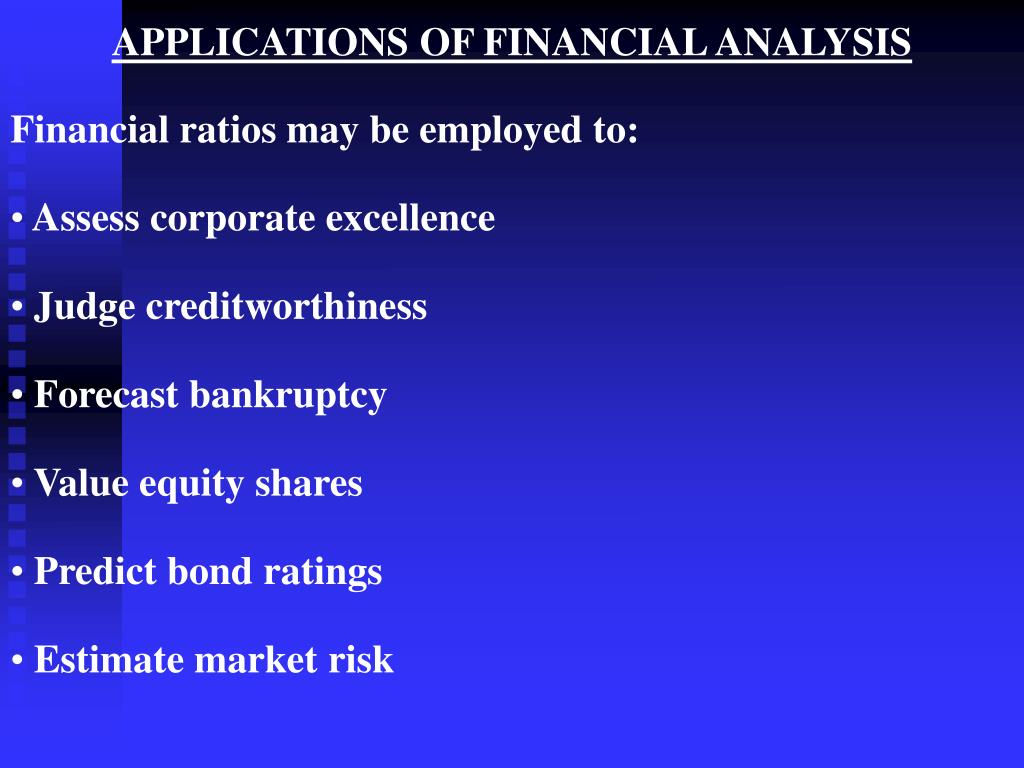 APPLICATIONS OF FINANCIAL ANALYSIS

Financial ratios may be employed to:

• Assess corporate excellence

• Judge creditworthiness

• Forecast bankruptcy

• Value equity shares

• Predict bond ratings

• Estimate market risk